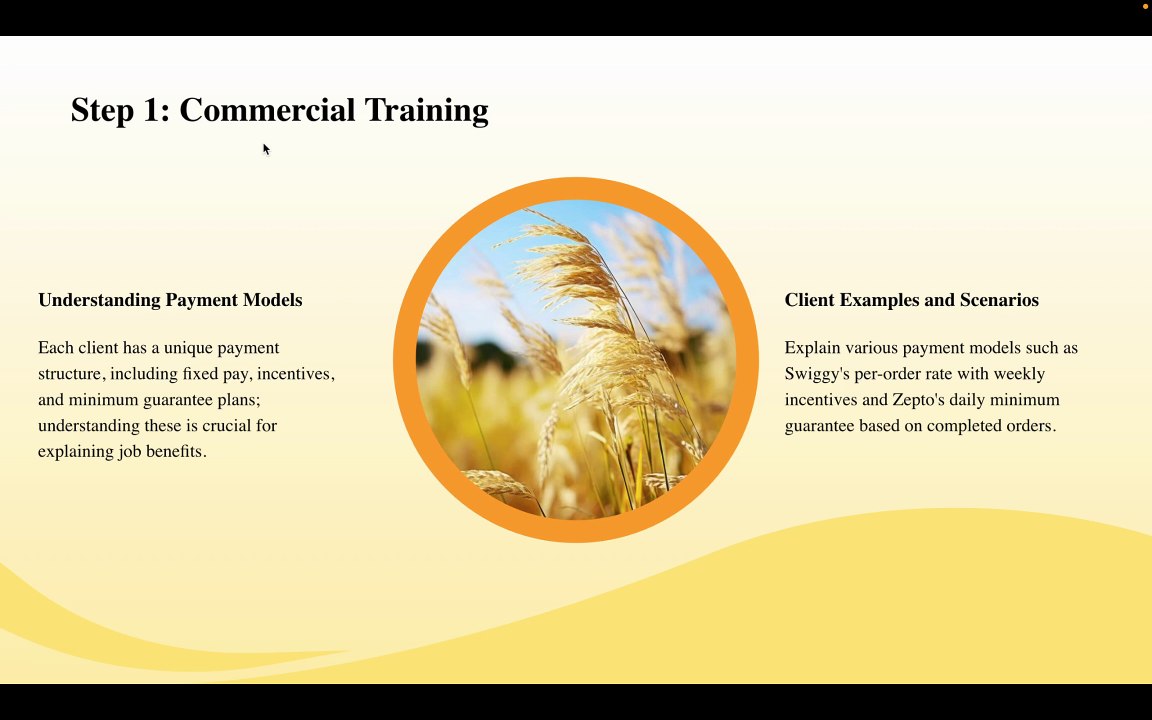 Step 1: Commercial Training

Understanding Payment Models

Each client has a unique payment structure, including fixed pay, incentives, and minimum guarantee plans; understanding these is crucial for explaining job benefits.

Client Examples and Scenarios

Explain various payment models such as Swiggy's per-order rate with weekly incentives and Zepto's daily minimum guarantee based on completed orders.